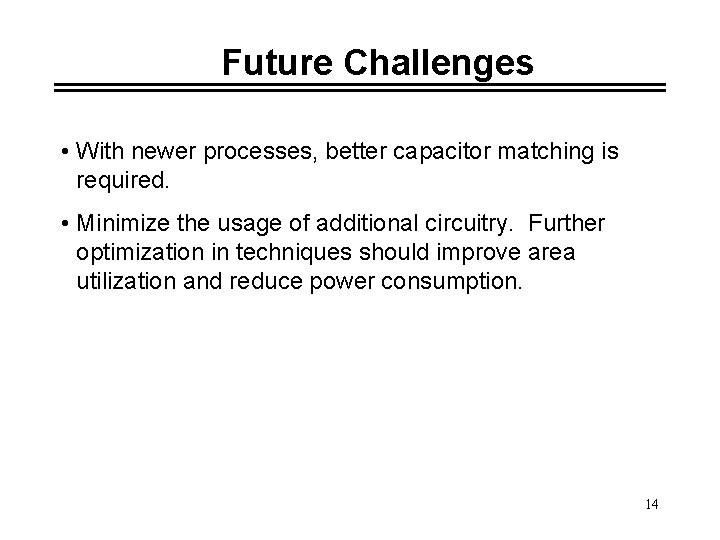 Future Challenges

• With newer processes, better capacitor matching is required.

• Minimize the usage of additional circuitry. Further optimization in techniques should improve area utilization and reduce power consumption.

14